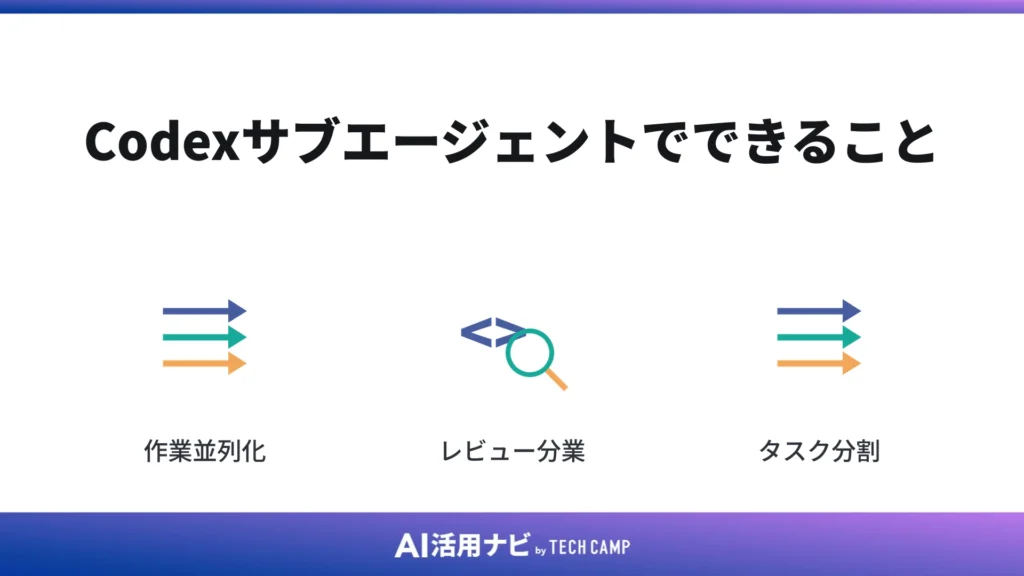 Codexサブエージェントでできること

作業並列化

レビュー分業

タスク分割

AI活用ナビ by TECH CAMP